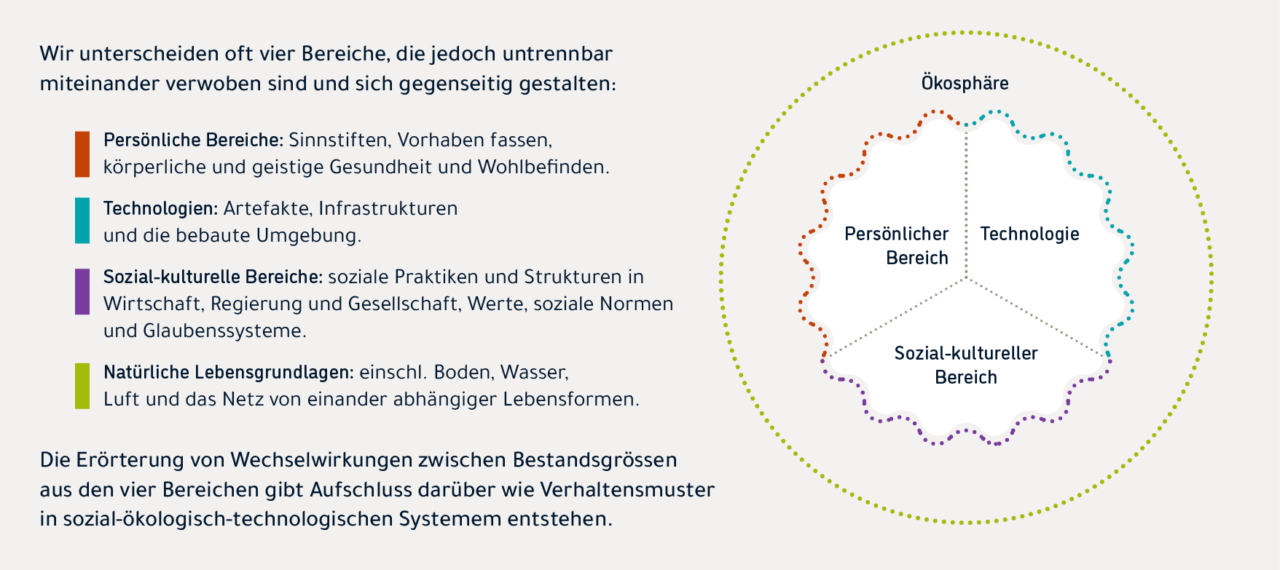 Wir unterscheiden oft vier Bereiche, die jedoch untrennbar miteinander verwoben sind und sich gegenseitig gestalten:

Persönliche Bereiche: Sinnstiften, Vorhaben fassen, körperliche und geistige Gesundheit und Wohlbefinden.

Technologien: Artefakte, Infrastrukturen und die bebaute Umgebung.

Sozial-kulturelle Bereiche: soziale Praktiken und Strukturen in Wirtschaft, Regierung und Gesellschaft, Werte, soziale Normen und Glaubenssysteme.

Natürliche Lebensgrundlagen: einschl. Boden, Wasser, Luft und das Netz von einander abhängiger Lebensformen.

Die Erörterung von Wechselwirkungen zwischen Bestandsgrössen aus den vier Bereichen gibt Aufschluss darüber wie Verhaltensmuster in sozial-ökologisch-technologischen Systemem entstehen.

Ökosphäre

Persönlicher Bereich

Technologie

Sozial-kultureller Bereich